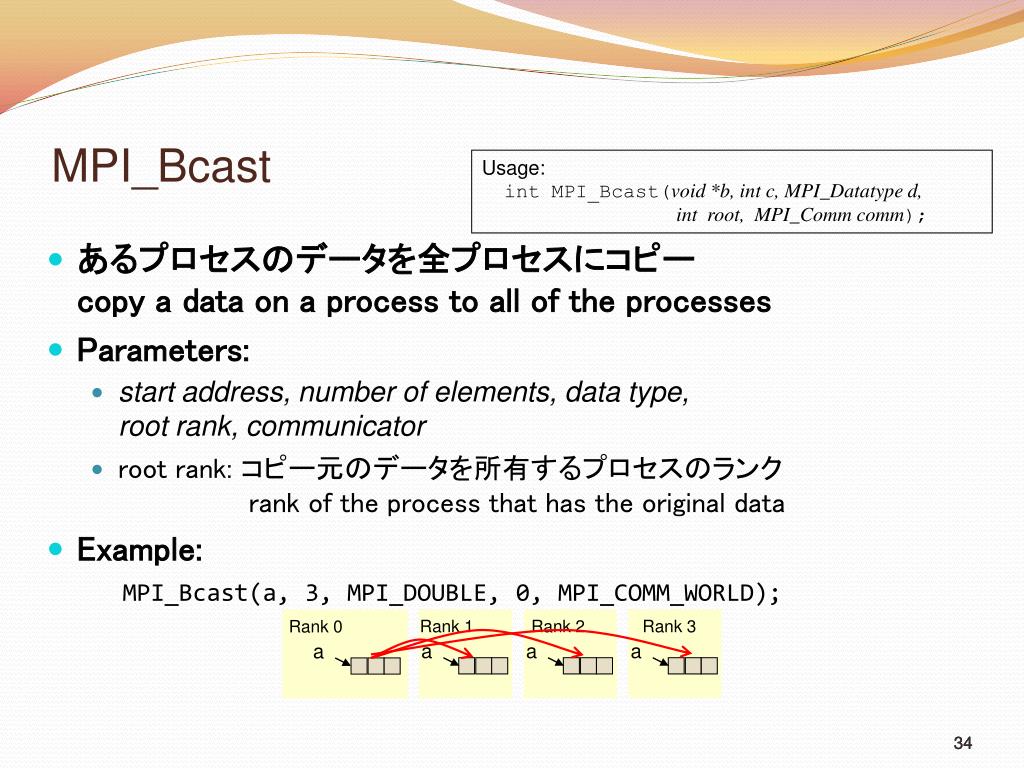 MPI_Bcast

Usage:
int MPI_Bcast(void *b, int c, MPI_Datatype d, int root, MPI_Comm comm);

あるプロセスのデータを全プロセスにコピー
copy a data on a process to all of the processes

Parameters:

start address, number of elements, data type, root rank, communicator

root rank: コピー元のデータを所有するプロセスのランク
rank of the process that has the original data

Example:
MPI_Bcast(a, 3, MPI_DOUBLE, 0, MPI_COMM_WORLD);

Rank 0
a
Rank 1
a
Rank 2
a
Rank 3
a

34